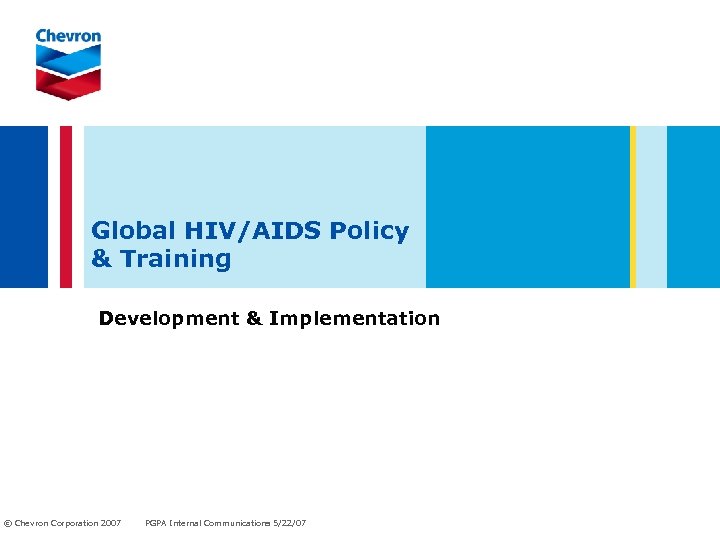 Chevron

Global HIV/AIDS Policy & Training

Development & Implementation

© Chevron Corporation 2007 PGPA Internal Communications 5/22/07